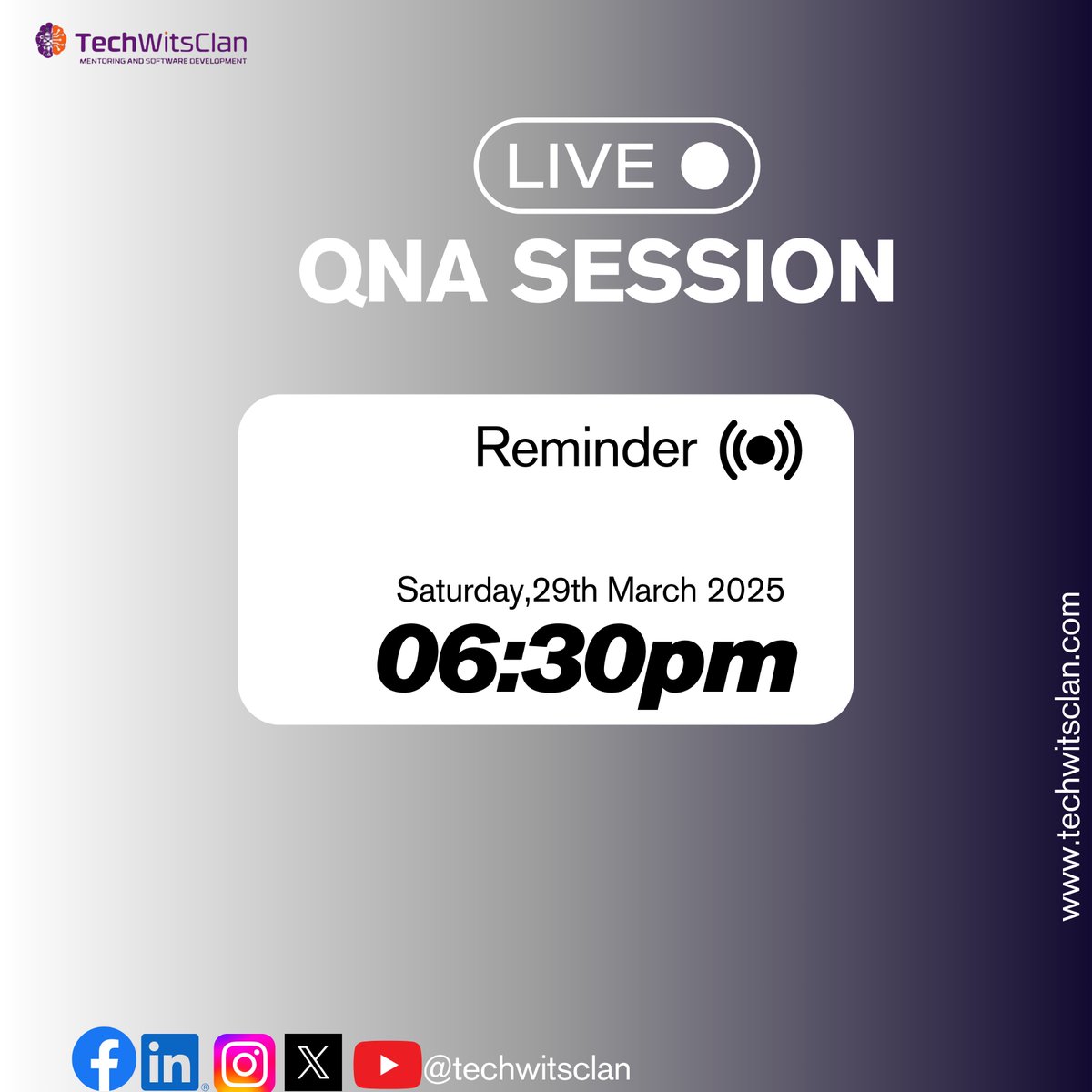 TechWitsClan
MENTORING AND SOFTWARE DEVELOPMENT

LIVE

QNA SESSION

Reminder

Saturday,29th March 2025
06:30pm

www.techwitsclan.com

@techwitsclan